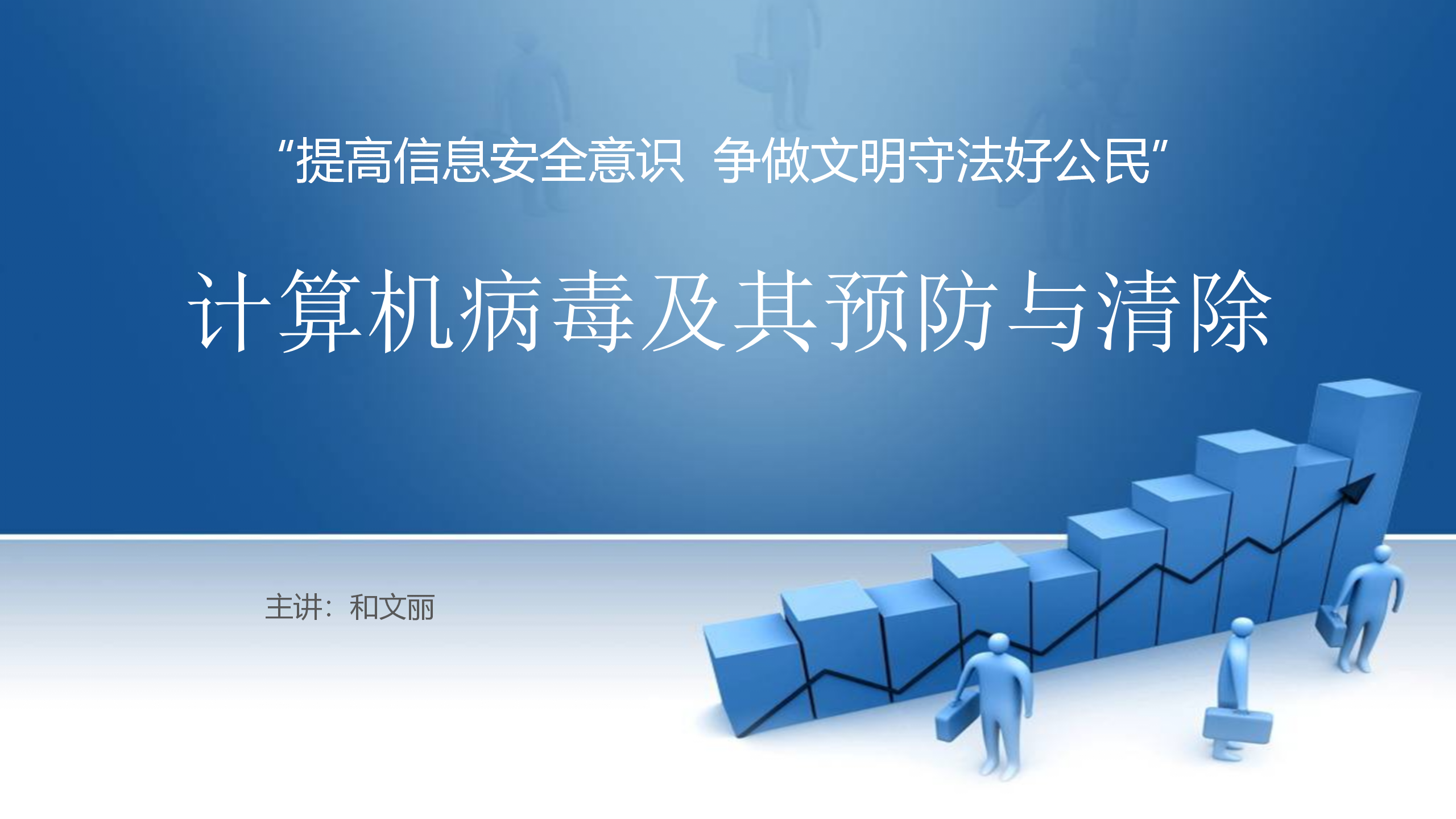 “提高信息安全意识 争做文明守法好公民”

计算机病毒及其预防与清除

主讲：和文丽